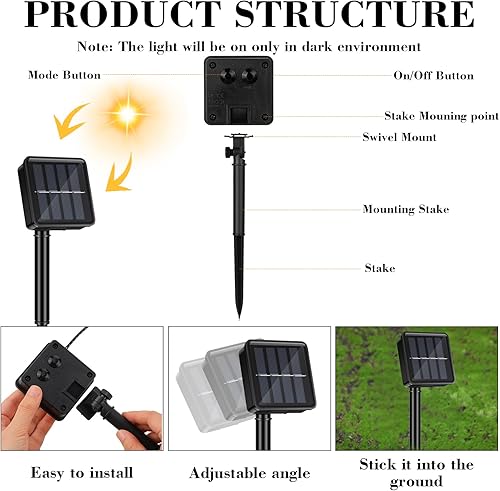 PRODUCT STRUCTURE

Note: The light will be on only in dark environment

Mode Button

On/Off Button

Stake Mouning point

Swivel Mount

Mounting Stake

Stake

Easy to install

Adjustable angle

Stick it into the ground